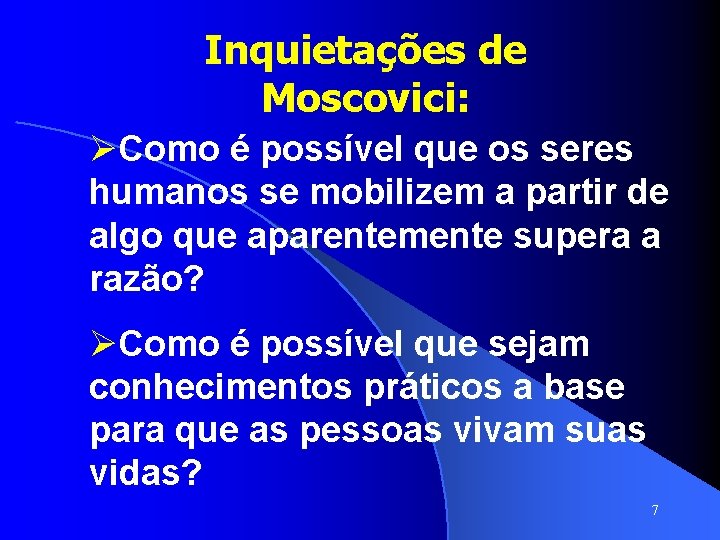 Inquietações de Moscovici:

➢Como é possível que os seres humanos se mobilizem a partir de algo que aparentemente supera a razão?

➢Como é possível que sejam conhecimentos práticos a base para que as pessoas vivam suas vidas?

7